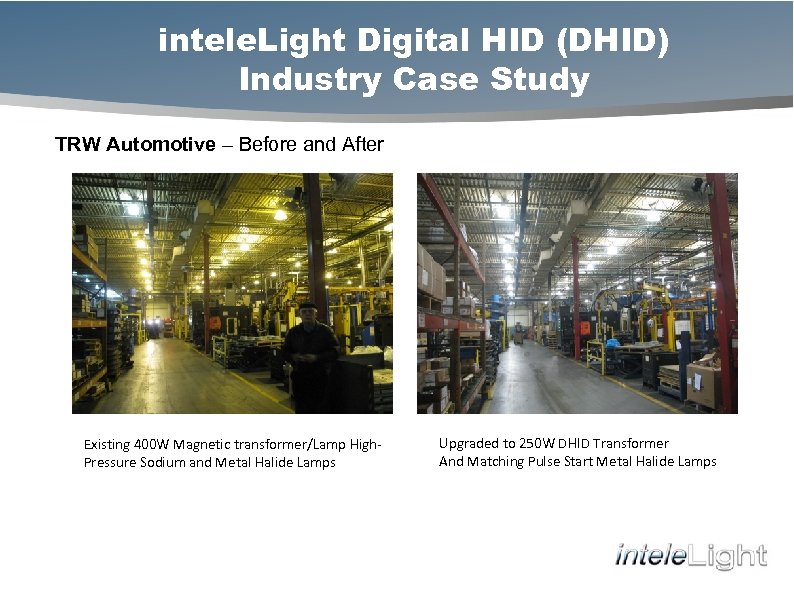 inteleLight Digital HID (DHID)
Industry Case Study

TRW Automotive – Before and After

Existing 400W Magnetic transformer/Lamp High-Pressure Sodium and Metal Halide Lamps

Upgraded to 250W DHID Transformer
And Matching Pulse Start Metal Halide Lamps

inteleLight